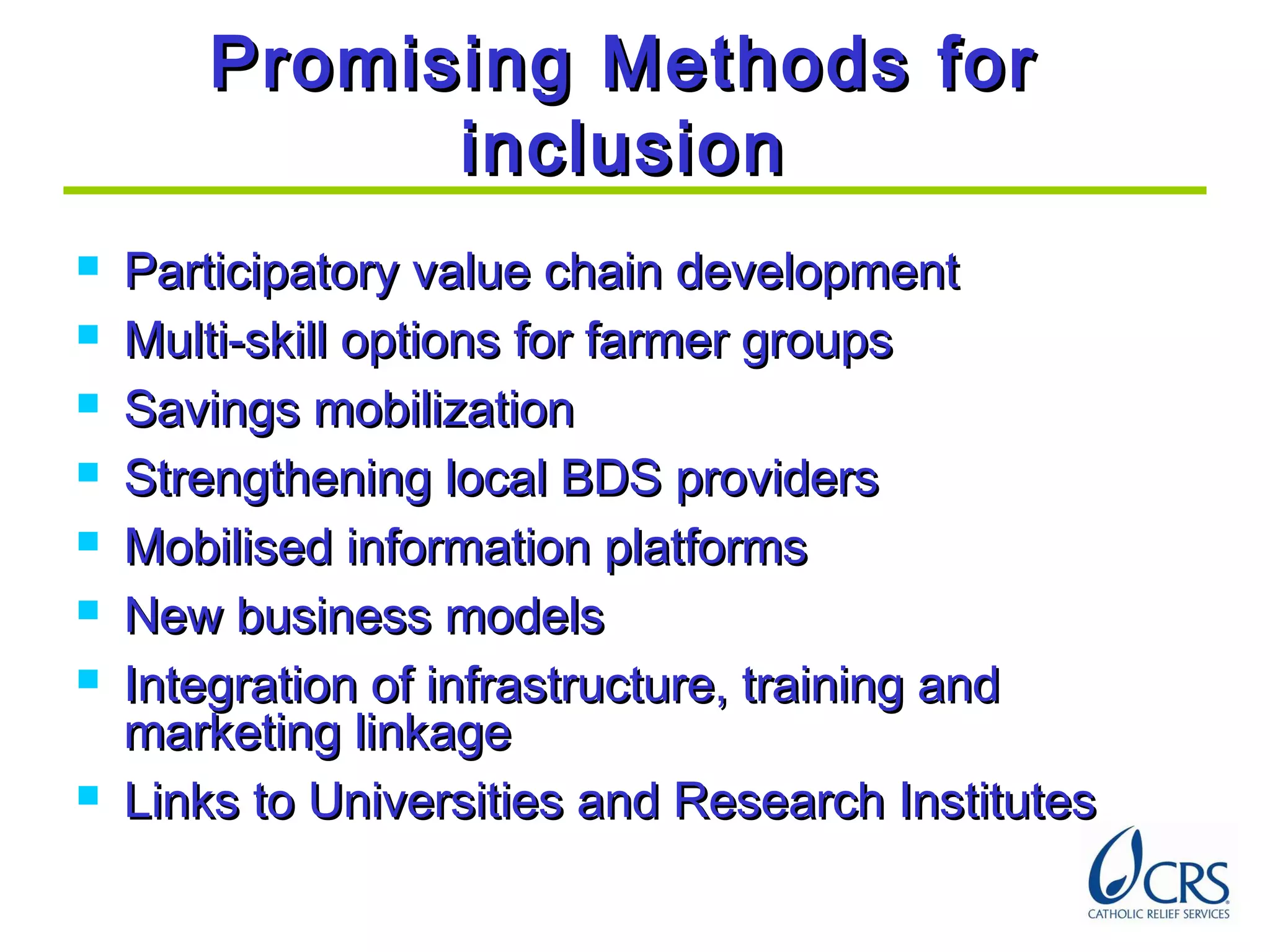 Promising Methods for inclusion

- Participatory value chain development
- Multi-skill options for farmer groups
- Savings mobilization
- Strengthening local BDS providers
- Mobilised information platforms
- New business models
- Integration of infrastructure, training and marketing linkage
- Links to Universities and Research Institutes

CRS
CATHOLIC RELIEF SERVICES